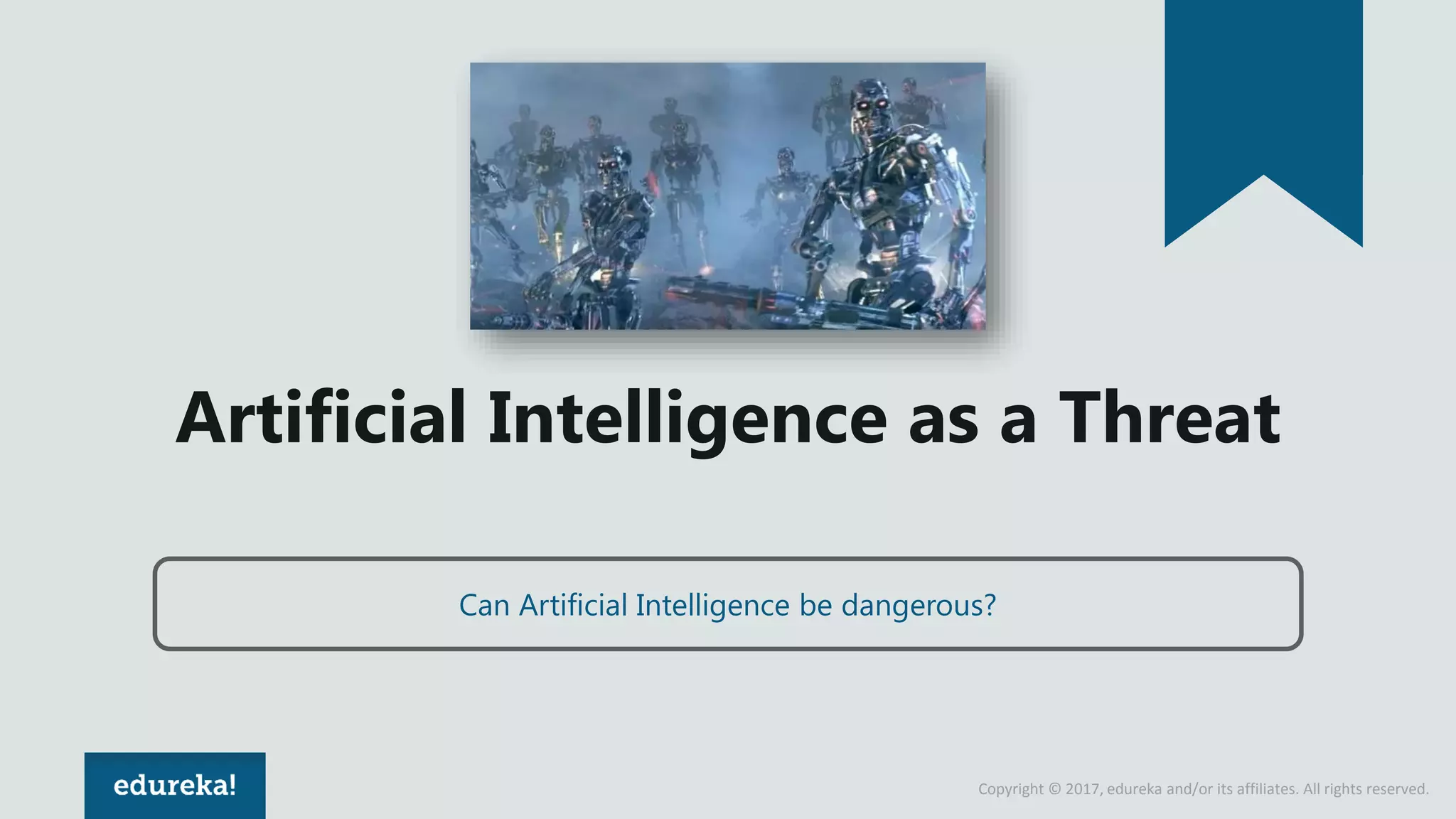 Artificial Intelligence as a Threat

Can Artificial Intelligence be dangerous?

edureka!

Copyright © 2017, edureka and/or its affiliates. All rights reserved.